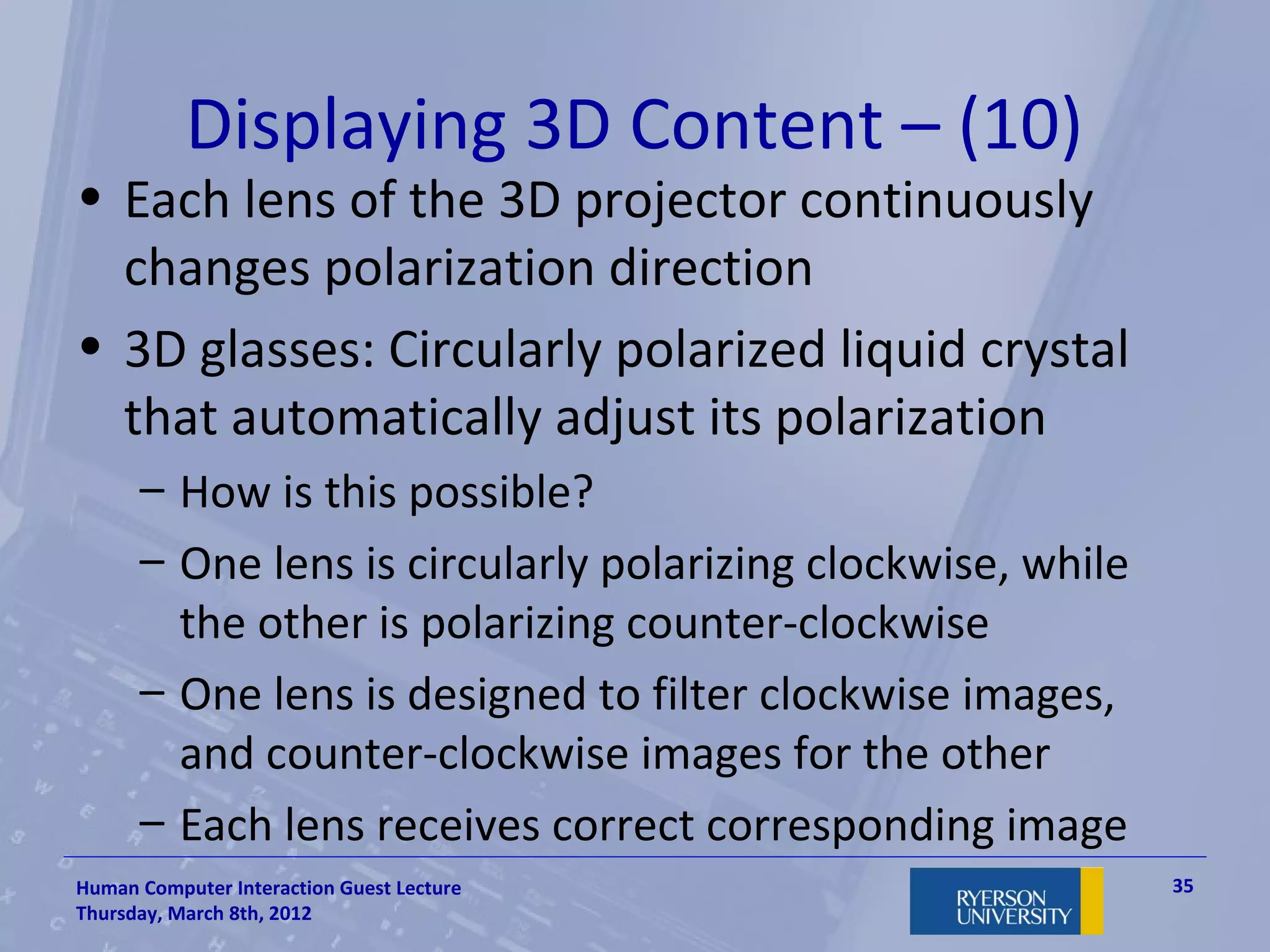 Displaying 3D Content – (10)

• Each lens of the 3D projector continuously changes polarization direction

• 3D glasses: Circularly polarized liquid crystal that automatically adjust its polarization

– How is this possible?

– One lens is circularly polarizing clockwise, while the other is polarizing counter-clockwise

– One lens is designed to filter clockwise images, and counter-clockwise images for the other

– Each lens receives correct corresponding image

Human Computer Interaction Guest Lecture
Thursday, March 8th, 2012

RYERSON UNIVERSITY

35